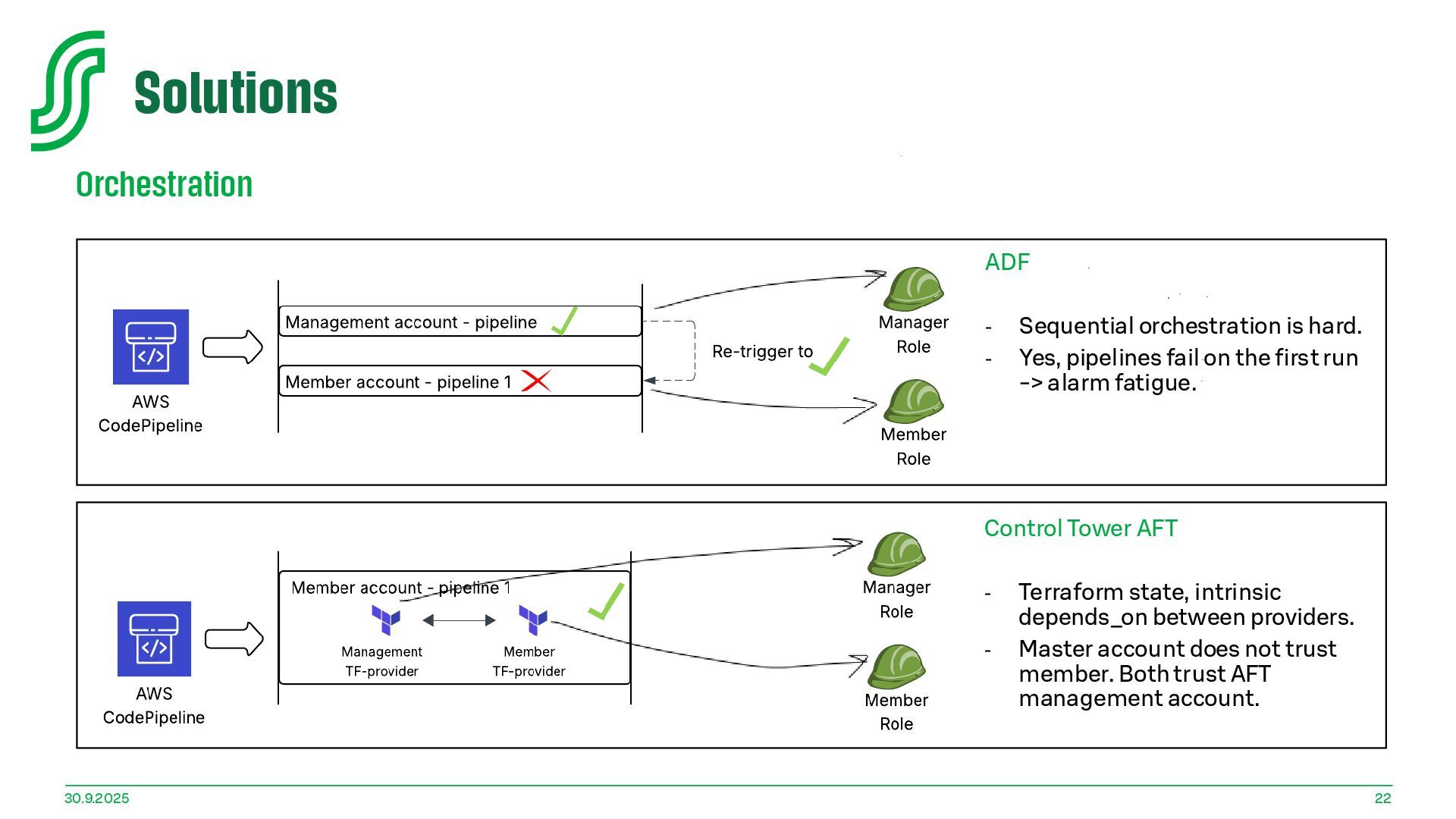 Solutions

Orchestration

AWS CodePipeline

Management account - pipeline

Member account - pipeline 1

Re-trigger to

Manager Role

Member Role

ADF

- Sequential orchestration is hard.
- Yes, pipelines fail on the first run -> alarm fatigue.

AWS CodePipeline

Member account - pipeline 1

Management TF-provider

Member TF-provider

Manager Role

Member Role

Control Tower AFT

- Terraform state, intrinsic depends_on between providers.
- Master account does not trust member. Both trust AFT management account.

30.9.2025

22